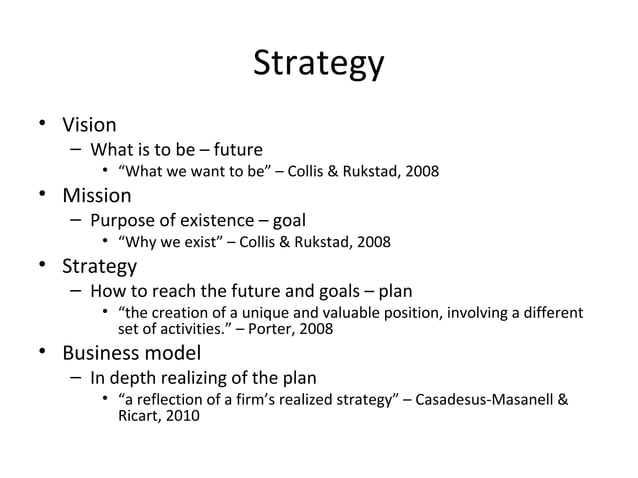 Strategy

• Vision
– What is to be – future
• “What we want to be” – Collis & Rukstad, 2008
• Mission
– Purpose of existence – goal
• “Why we exist” – Collis & Rukstad, 2008
• Strategy
– How to reach the future and goals – plan
• “the creation of a unique and valuable position, involving a different set of activities.” – Porter, 2008
• Business model
– In depth realizing of the plan
• “a reflection of a firm’s realized strategy” – Casadesus-Masanell & Ricart, 2010